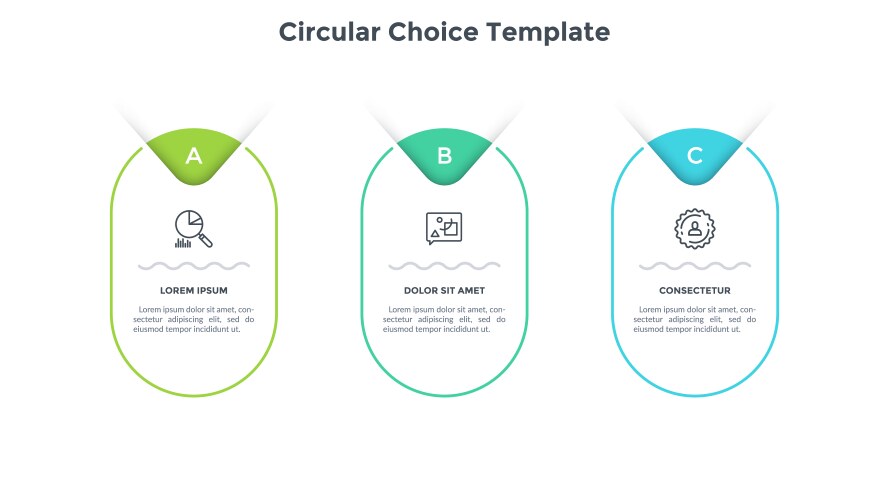 Circular Choice Template

A

LOREM IPSUM

Lorem ipsum dolor sit amet, consectetur adipiscing elit, sed do eiusmod tempor incididunt ut.

B

DOLOR SIT AMET

Lorem ipsum dolor sit amet, consectetur adipiscing elit, sed do eiusmod tempor incididunt ut.

C

CONSECTETUR

Lorem ipsum dolor sit amet, consectetur adipiscing elit, sed do eiusmod tempor incididunt ut.